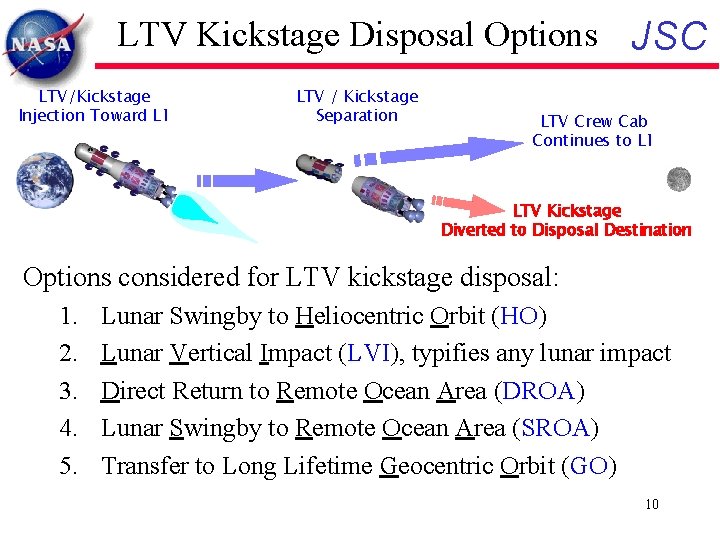 NASA

LTV Kickstage Disposal Options

JSC

LTV/Kickstage Injection Toward L1

LTV / Kickstage Separation

LTV Crew Cab Continues to L1

LTV Kickstage Diverted to Disposal Destination

Options considered for LTV kickstage disposal:

1. Lunar Swingby to Heliocentric Orbit (HO)
2. Lunar Vertical Impact (LVI), typifies any lunar impact
3. Direct Return to Remote Ocean Area (DROA)
4. Lunar Swingby to Remote Ocean Area (SROA)
5. Transfer to Long Lifetime Geocentric Orbit (GO)

10